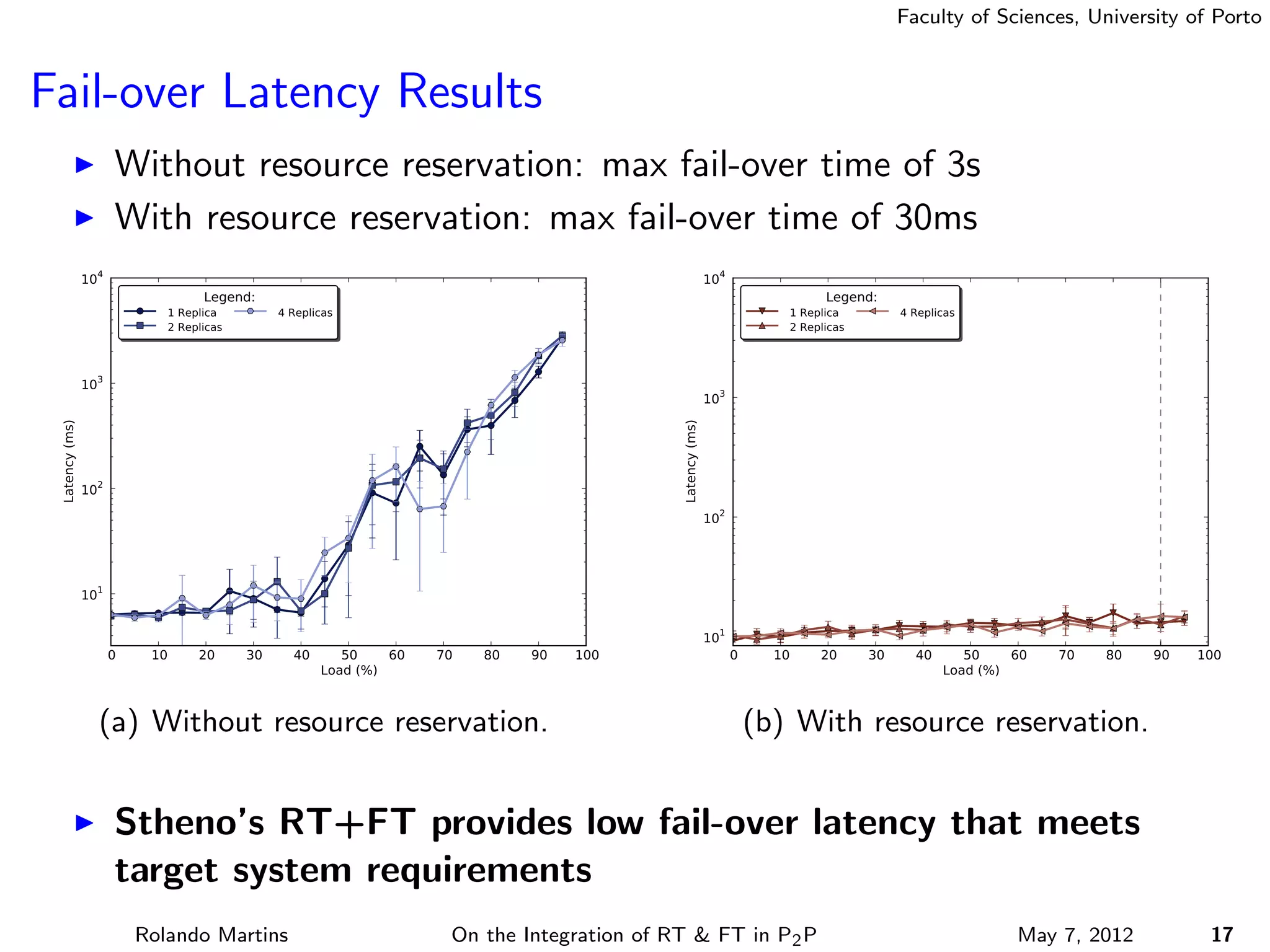 Faculty of Sciences, University of Porto

Fail-over Latency Results

▶ Without resource reservation: max fail-over time of 3s
▶ With resource reservation: max fail-over time of 30ms

$10^4$
$10^3$
$10^2$
$10^1$
Latency (ms)
Legend:
1 Replica
2 Replicas
4 Replicas
0 10 20 30 40 50 60 70 80 90 100
Load (%)

(a) Without resource reservation.

$10^4$
$10^3$
$10^2$
$10^1$
Latency (ms)
Legend:
1 Replica
2 Replicas
4 Replicas
0 10 20 30 40 50 60 70 80 90 100
Load (%)

(b) With resource reservation.

▶ Stheno's RT+FT provides low fail-over latency that meets target system requirements

Rolando Martins On the Integration of RT & FT in $P_2P$ May 7, 2012 17